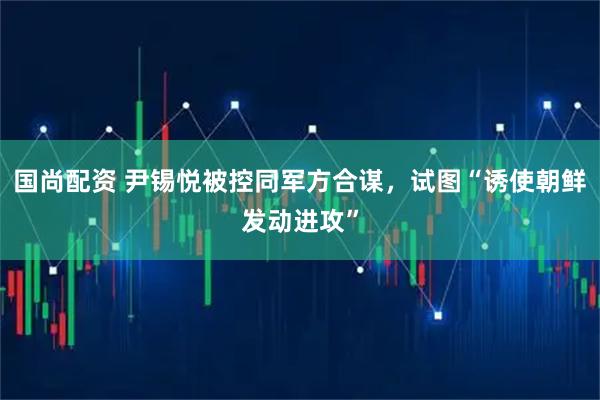 国尚配资 尹锡悦被控同军方合谋，试图“诱使朝鲜发动进攻”